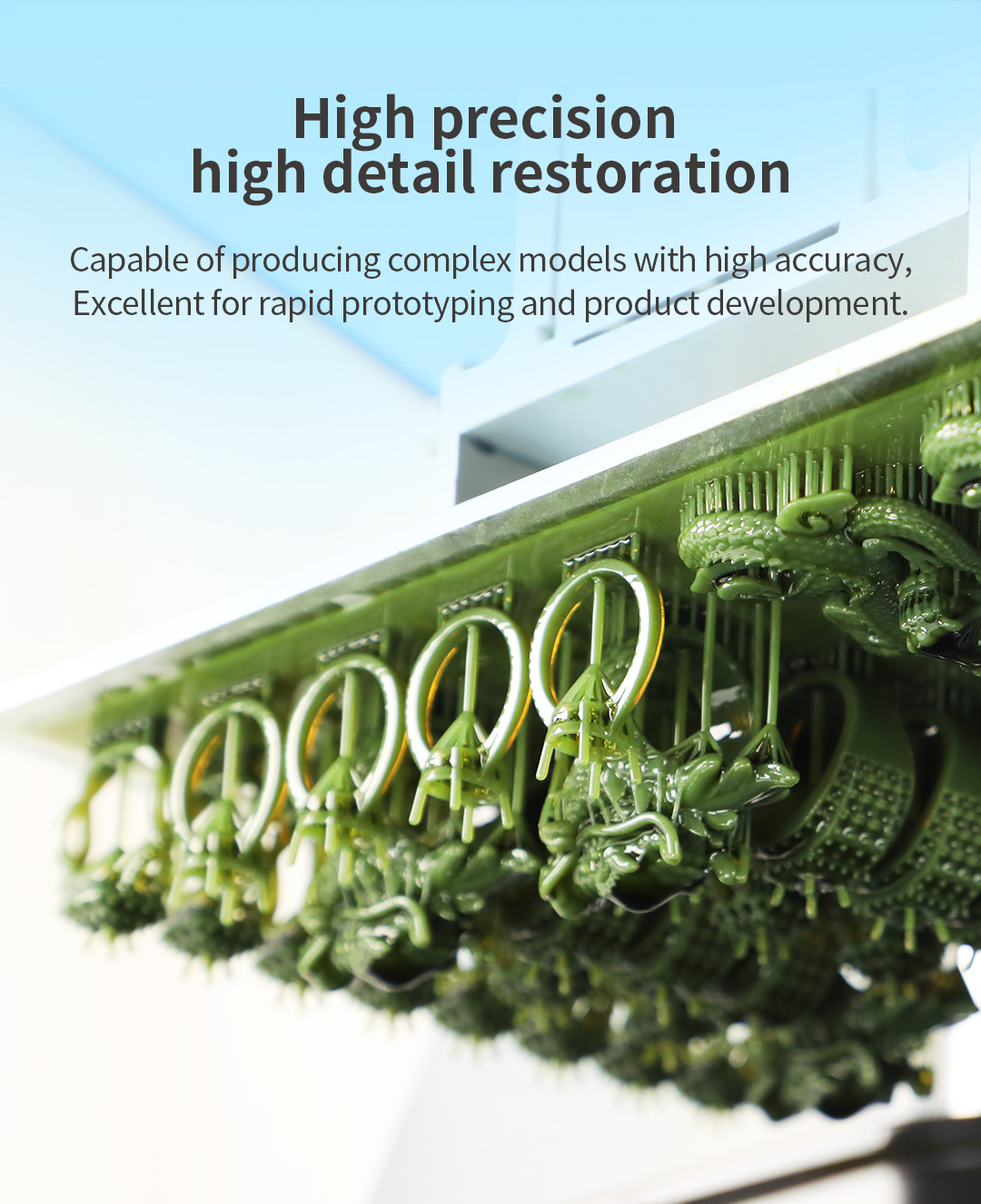 High precision
high detail restoration

Capable of producing complex models with high accuracy,
Excellent for rapid prototyping and product development.